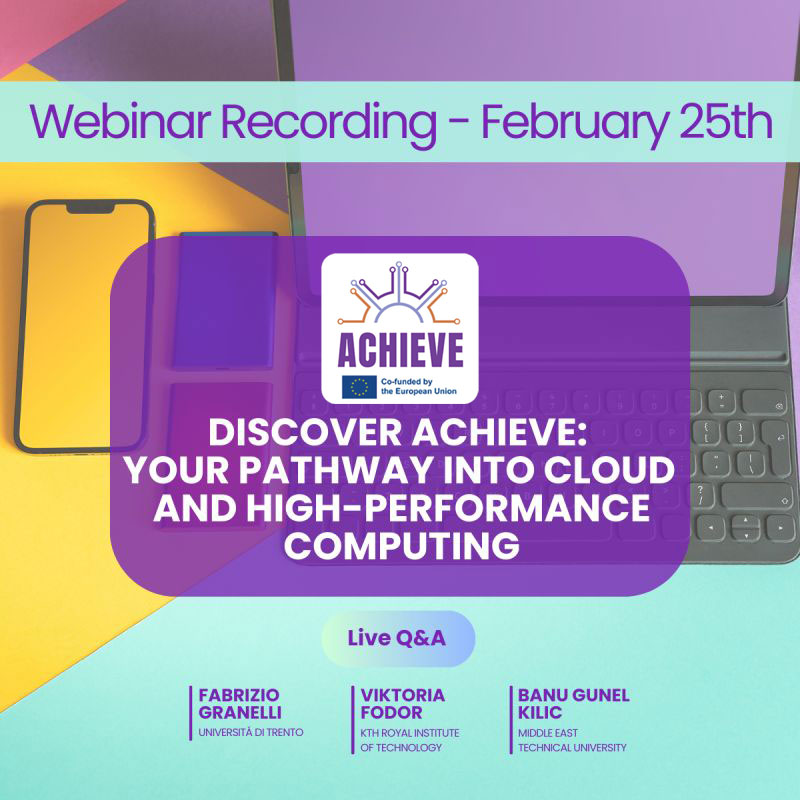 Webinar Recording - February 25th

ACHIEVE

Co-funded by the European Union

DISCOVER ACHIEVE: YOUR PATHWAY INTO CLOUD AND HIGH-PERFORMANCE COMPUTING

Live Q&A

FABRIZIO GRANELLI
UNIVERSITÀ DI TRENTO

VIKTORIA FODOR
KTH ROYAL INSTITUTE OF TECHNOLOGY

BANU GUNEL KILIC
MIDDLE EAST TECHNICAL UNIVERSITY